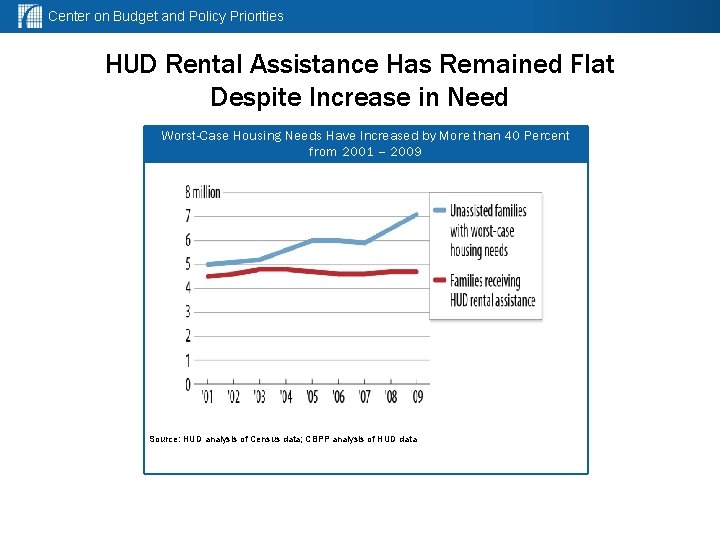 Center on Budget and Policy Priorities

HUD Rental Assistance Has Remained Flat Despite Increase in Need

Worst-Case Housing Needs Have Increased by More than 40 Percent from 2001 – 2009

8 million
7
6
5
4
3
2
1
0

'01 '02 '03 '04 '05 '06 '07 '08 '09

Unassisted families with worst-case housing needs

Families receiving HUD rental assistance

Source: HUD analysis of Census data; CBPP analysis of HUD data